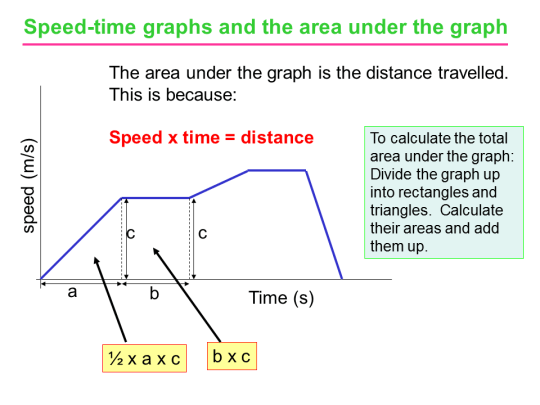 Speed-time graphs and the area under the graph

The area under the graph is the distance travelled. This is because:

Speed x time = distance

To calculate the total area under the graph: Divide the graph up into rectangles and triangles. Calculate their areas and add them up.

speed (m/s)

c

c

a

b

Time (s)

½ x a x c

b x c